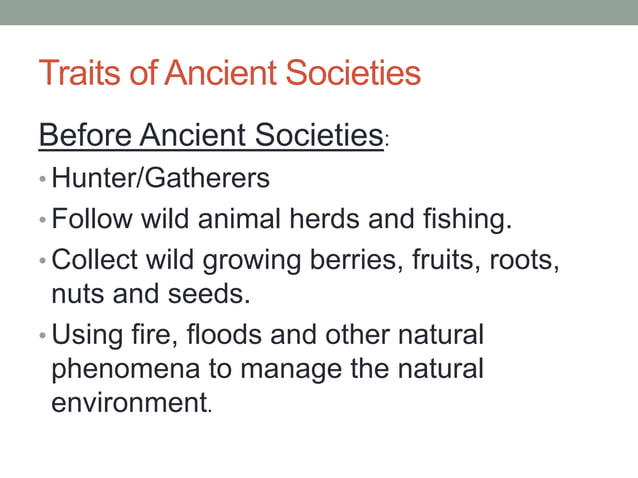 Traits of Ancient Societies

Before Ancient Societies:

• Hunter/Gatherers
• Follow wild animal herds and fishing.
• Collect wild growing berries, fruits, roots, nuts and seeds.
• Using fire, floods and other natural phenomena to manage the natural environment.